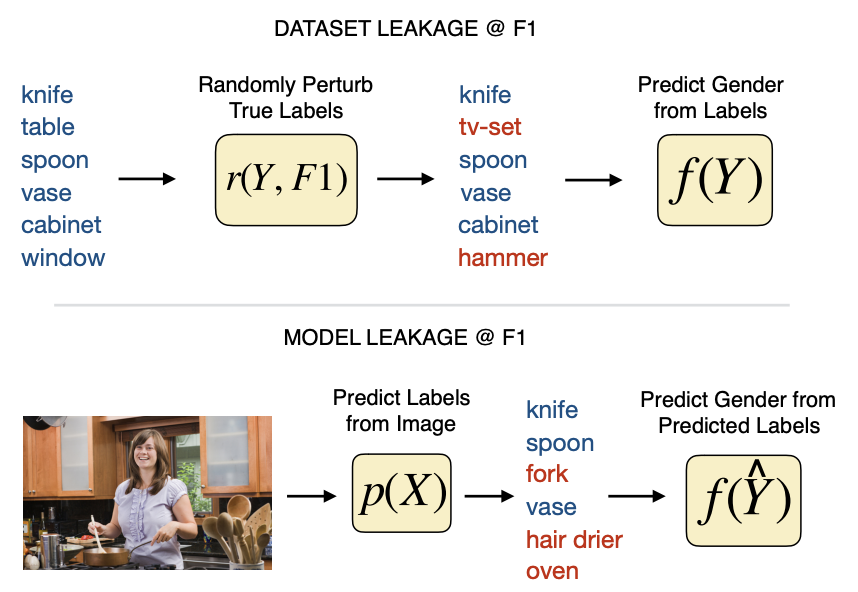 DATASET LEAKAGE @ F1

knife
table
spoon
vase
cabinet
window

Randomly Perturb True Labels

$r(Y, F1)$

knife
tv-set
spoon
vase
cabinet
hammer

Predict Gender from Labels

$f(Y)$

MODEL LEAKAGE @ F1

Predict Labels from Image

$p(X)$

knife
spoon
fork
vase
hair drier
oven

Predict Gender from Predicted Labels

$f(\hat{Y})$